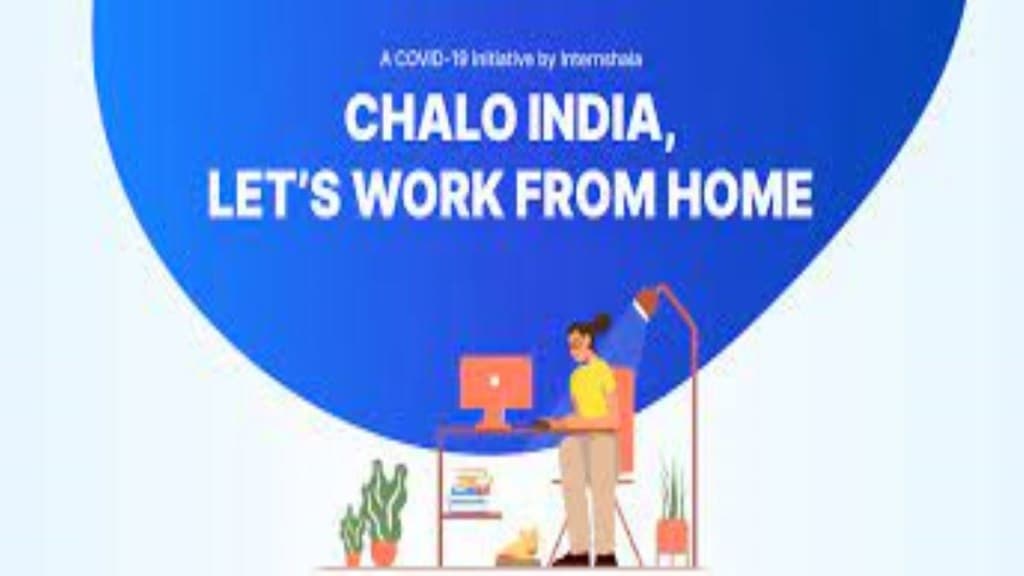 A COVID-19 Initiative by Internshala

CHALO INDIA,
LET'S WORK FROM HOME